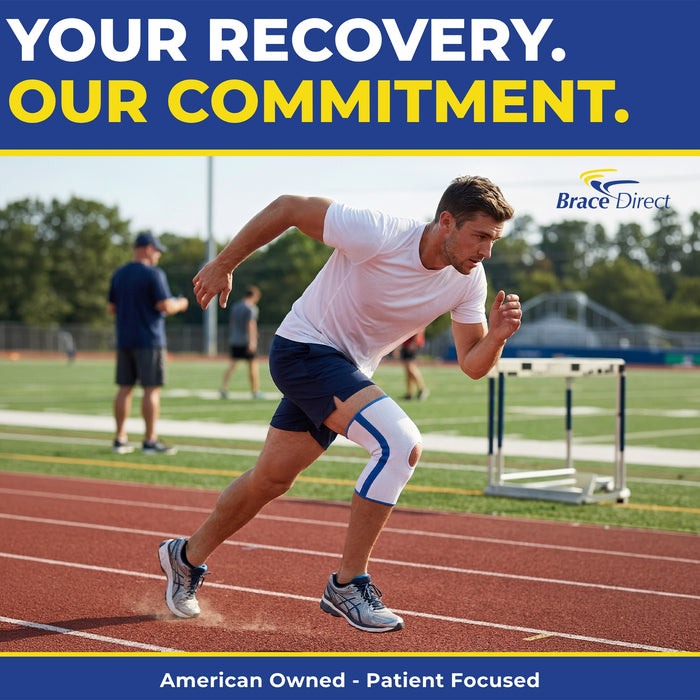 YOUR RECOVERY.
OUR COMMITMENT.

Brace Direct

American Owned - Patient Focused